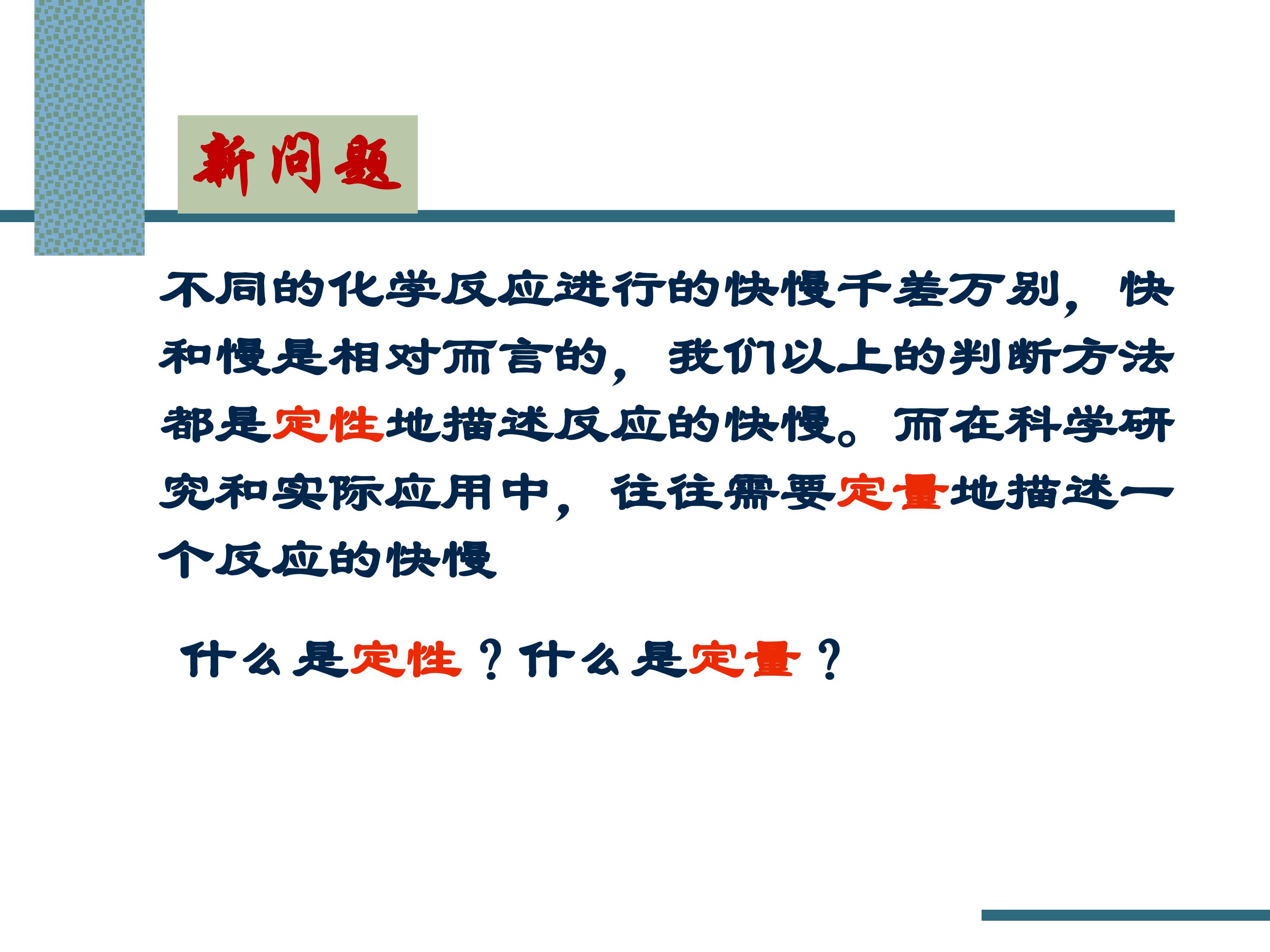 新问题

不同的化学反应进行的快慢千差万别，快和慢是相对而言的，我们以上的判断方法都是定性地描述反应的快慢。而在科学研究和实际应用中，往往需要定量地描述一个反应的快慢

什么是定性？什么是定量？